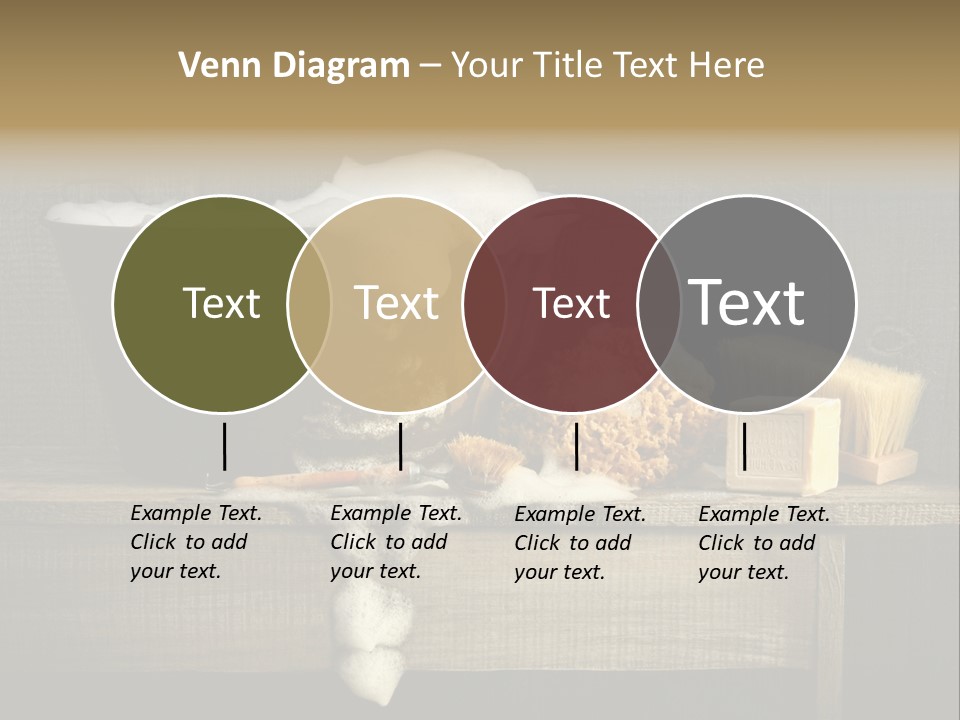 Venn Diagram – Your Title Text Here

Text

Text

Text

Text

Example Text. Click to add your text.

Example Text. Click to add your text.

Example Text. Click to add your text.

Example Text. Click to add your text.